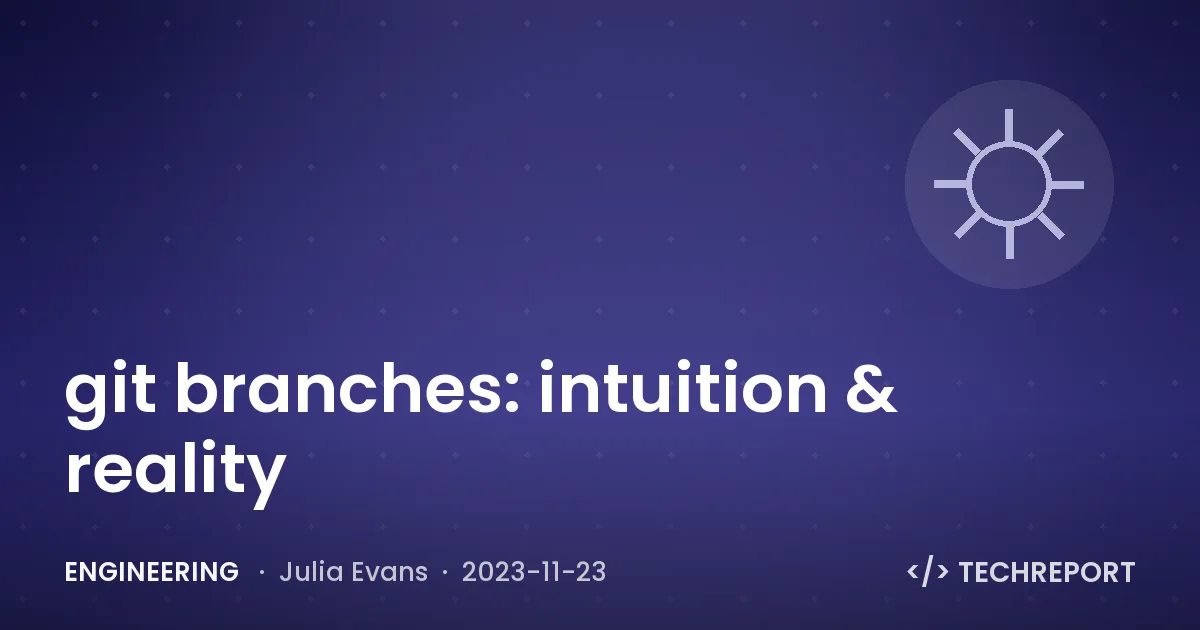 git branches: intuition & reality

ENGINEERING · Julia Evans · 2023-11-23

</> TECHREPORT